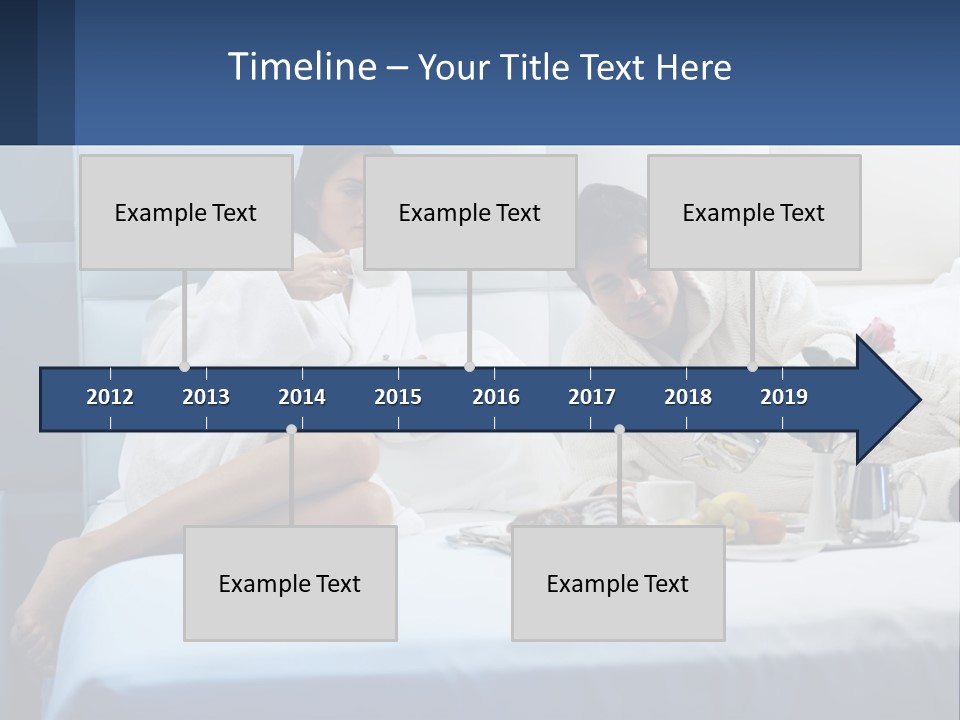 Timeline – Your Title Text Here

Example Text

Example Text

Example Text

2012 2013 2014 2015 2016 2017 2018 2019

Example Text

Example Text